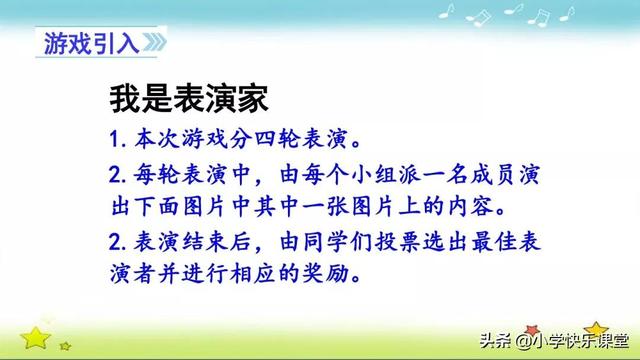 游戏引入

我是表演家

1. 本次游戏分四轮表演。

2. 每轮表演中，由每个小组派一名成员演出下面图片中其中一张图片上的内容。

2. 表演结束后，由同学们投票选出最佳表演者并进行相应的奖励。

头条 @小学快乐课堂